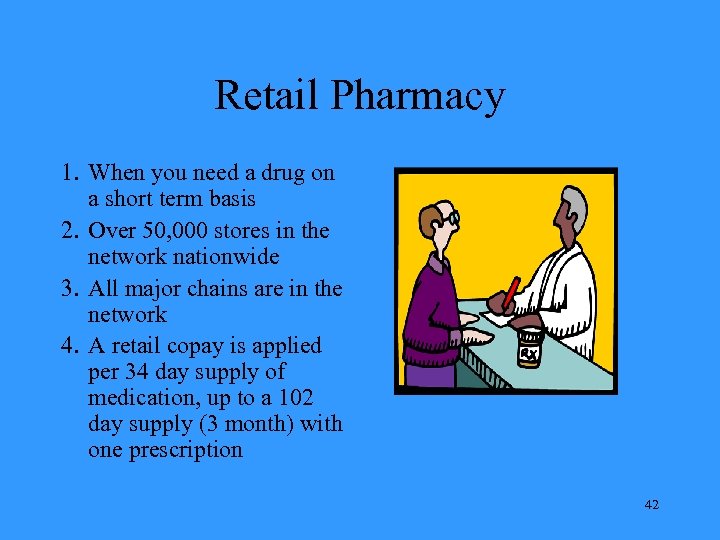 Retail Pharmacy

1. When you need a drug on a short term basis
2. Over 50,000 stores in the network nationwide
3. All major chains are in the network
4. A retail copay is applied per 34 day supply of medication, up to a 102 day supply (3 month) with one prescription

RX

42